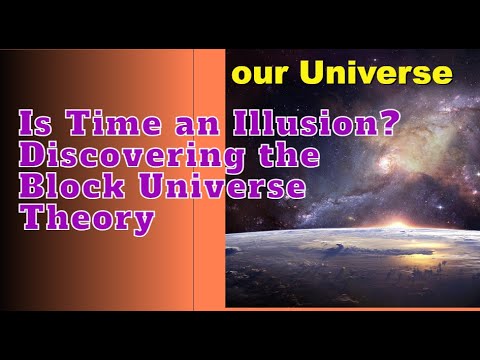 our Universe

Is Time an Illusion? Discovering the Block Universe Theory